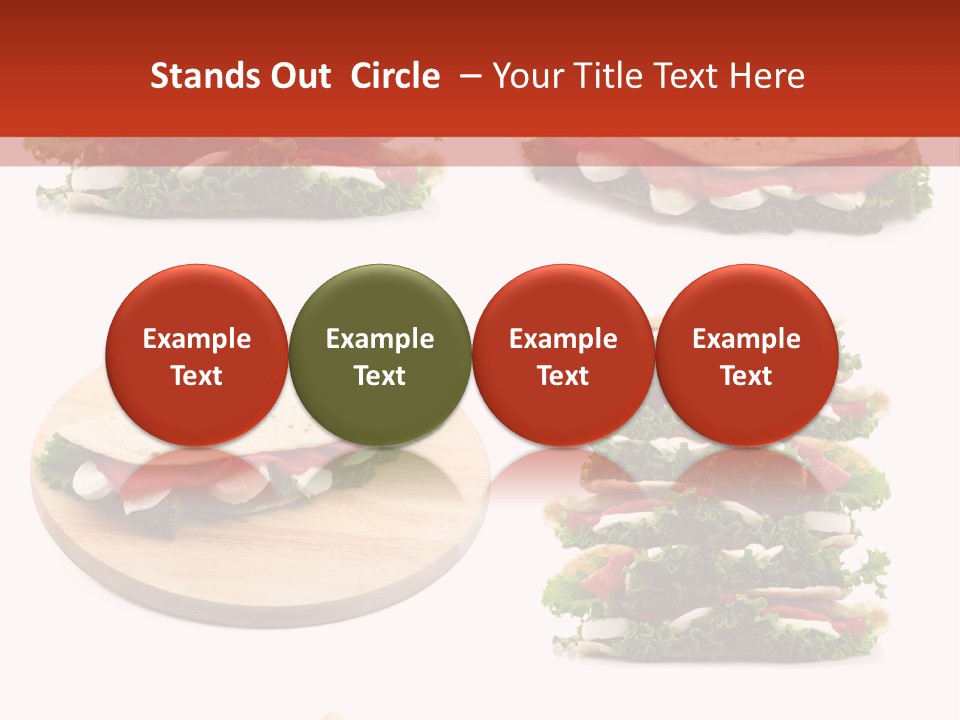 Stands Out Circle – Your Title Text Here

Example Text

Example Text

Example Text

Example Text